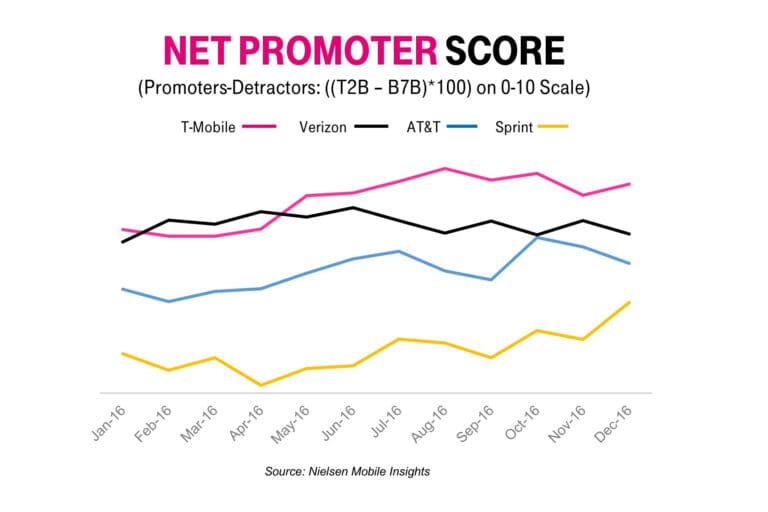 NET PROMOTER SCORE

(Promoters-Detractors: ((T2B – B7B)*100) on 0-10 Scale)

T-Mobile Verizon AT&T Sprint

Jan-16 Feb-16 Mar-16 Apr-16 May-16 Jun-16 Jul-16 Aug-16 Sep-16 Oct-16 Nov-16 Dec-16

Source: Nielsen Mobile Insights